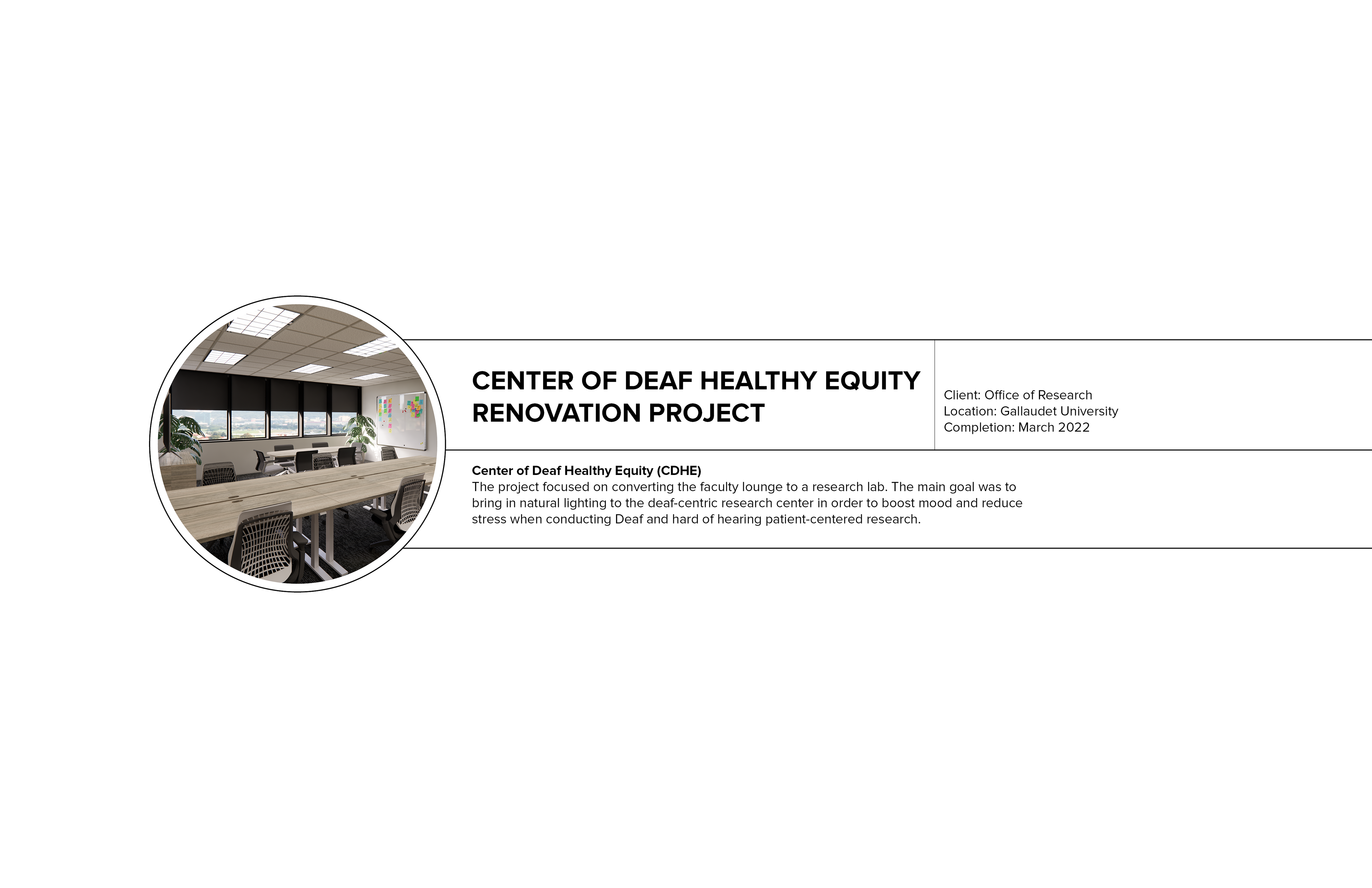 CENTER OF DEAF HEALTHY EQUITY RENOVATION PROJECT

Client: Office of Research
Location: Gallaudet University
Completion: March 2022

Center of Deaf Healthy Equity (CDHE)
The project focused on converting the faculty lounge to a research lab. The main goal was to bring in natural lighting to the deaf-centric research center in order to boost mood and reduce stress when conducting Deaf and hard of hearing patient-centered research.